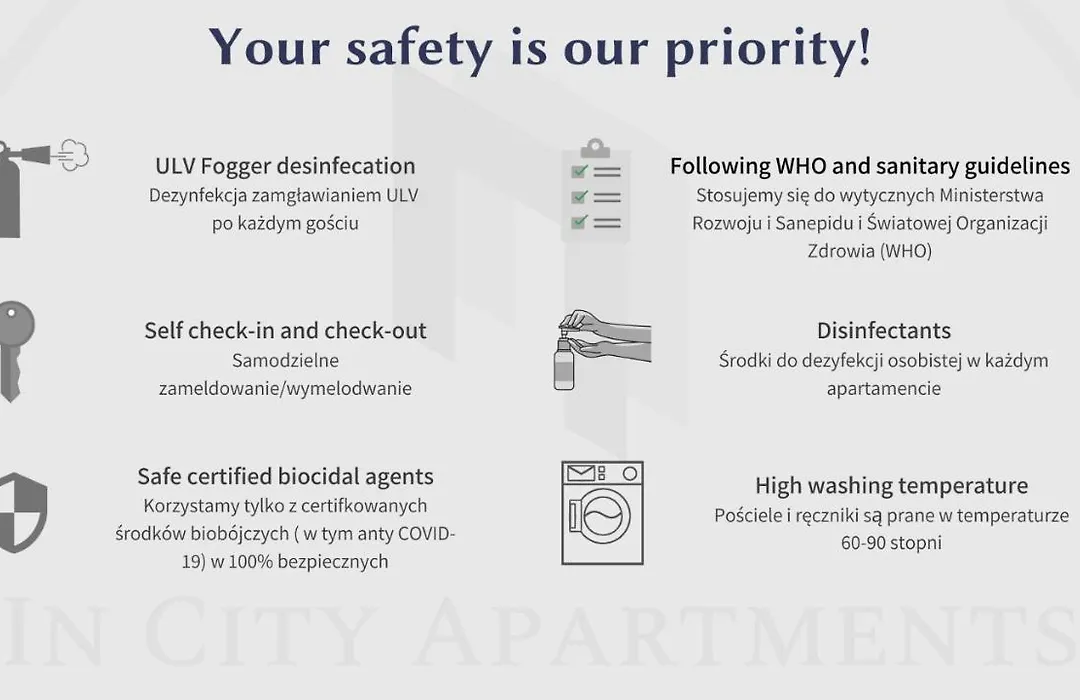 Your safety is our priority!

ULV Fogger desinfecation
Dezynfekcja zamgławianiem ULV po każdym gościu

Self check-in and check-out
Samodzielne zameldowanie/wymelodwanie

Safe certified biocidal agents
Korzystamy tylko z certifkowanych środków biobójczych ( w tym anty COVID-19) w 100% bezpiecznych

Following WHO and sanitary guidelines
Stosujemy się do wytycznych Ministerstwa Rozwoju i Sanepidu i Światowej Organizacji Zdrowia (WHO)

Disinfectants
Środki do dezyfekcji osobistej w każdym apartamencie

High washing temperature
Pościele i ręczniki są prane w temperaturze 60-90 stopni

IN CITY APARTMENTS